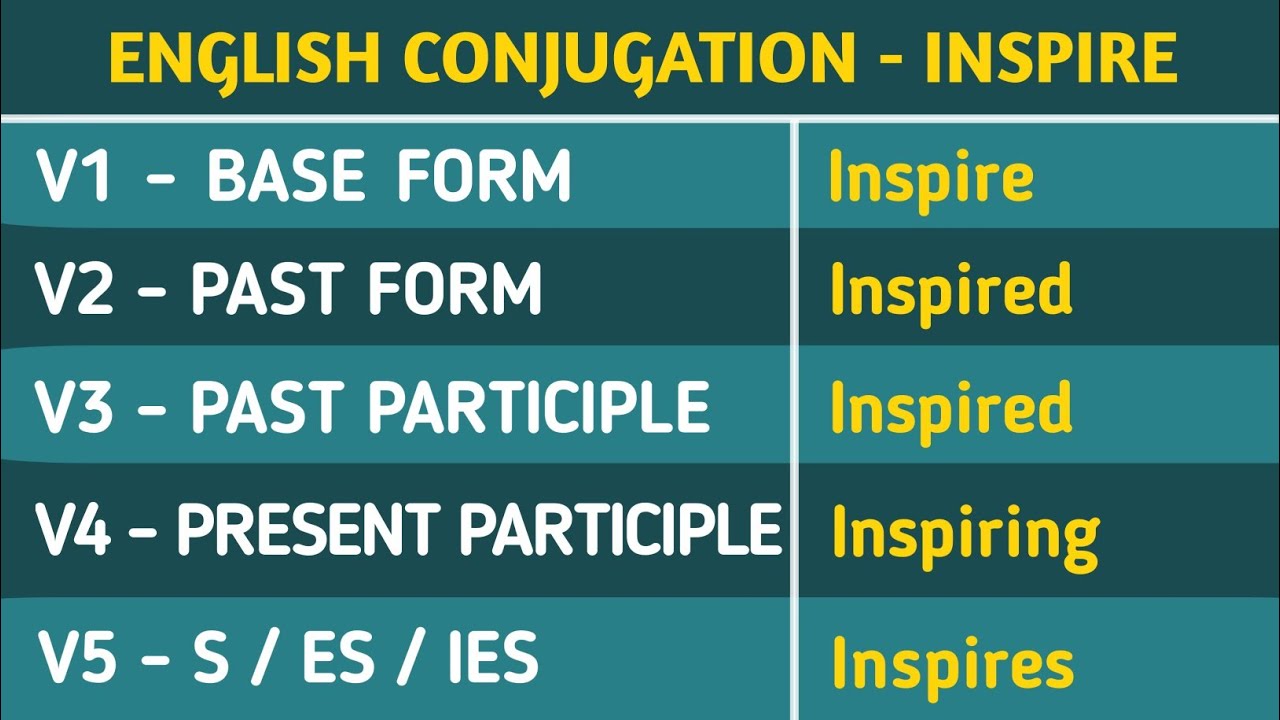 ENGLISH CONJUGATION - INSPIRE

| | |
|---|---|
| V1 - BASE FORM | Inspire |
| V2 - PAST FORM | Inspired |
| V3 - PAST PARTICIPLE | Inspired |
| V4 - PRESENT PARTICIPLE | Inspiring |
| V5 - S / ES / IES | Inspires |